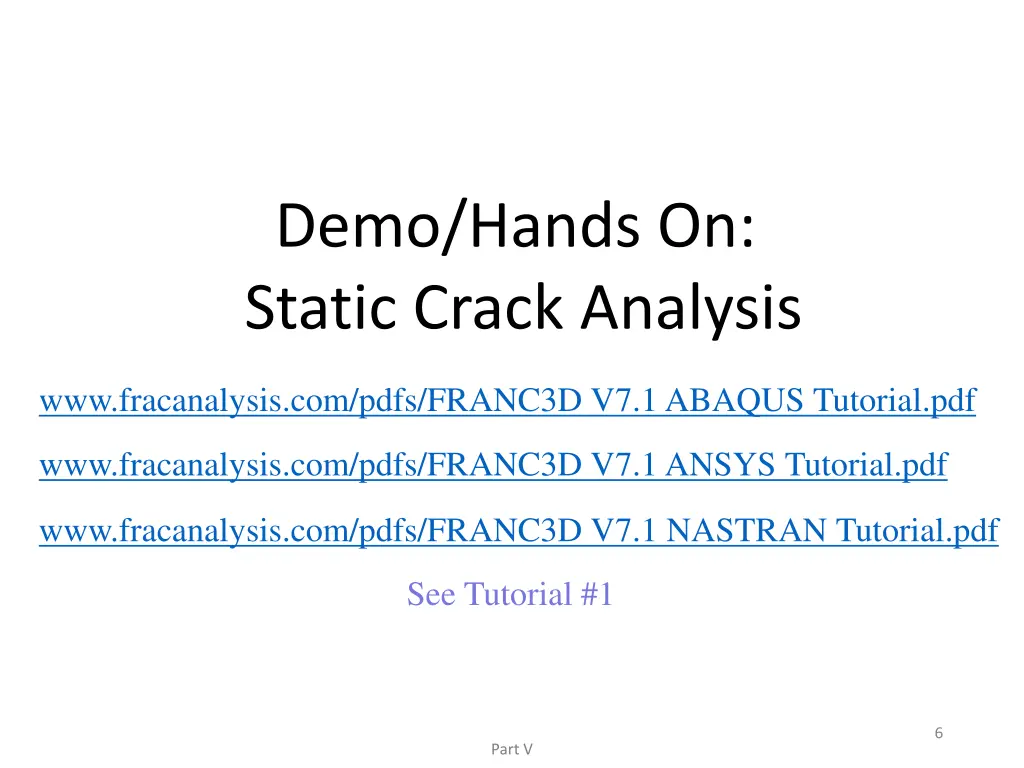 Demo/Hands On:
Static Crack Analysis

www.fracanalysis.com/pdfs/FRANC3D V7.1 ABAQUS Tutorial.pdf

www.fracanalysis.com/pdfs/FRANC3D V7.1 ANSYS Tutorial.pdf

www.fracanalysis.com/pdfs/FRANC3D V7.1 NASTRAN Tutorial.pdf

See Tutorial #1

6

Part V